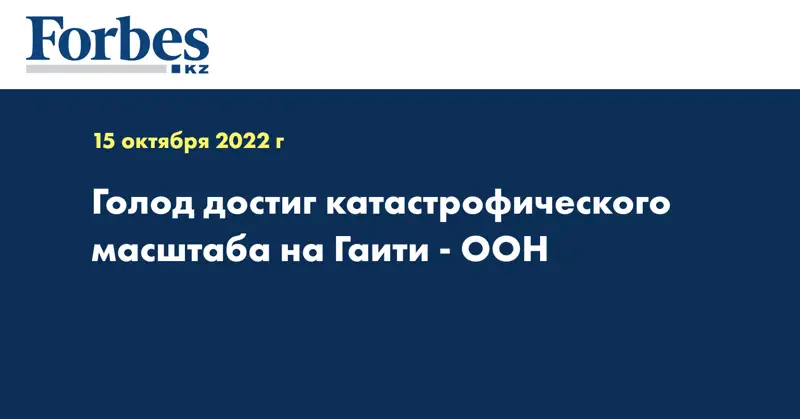 Forbes
KZ

15 октября 2022 г

Голод достиг катастрофического масштаба на Гаити - ООН